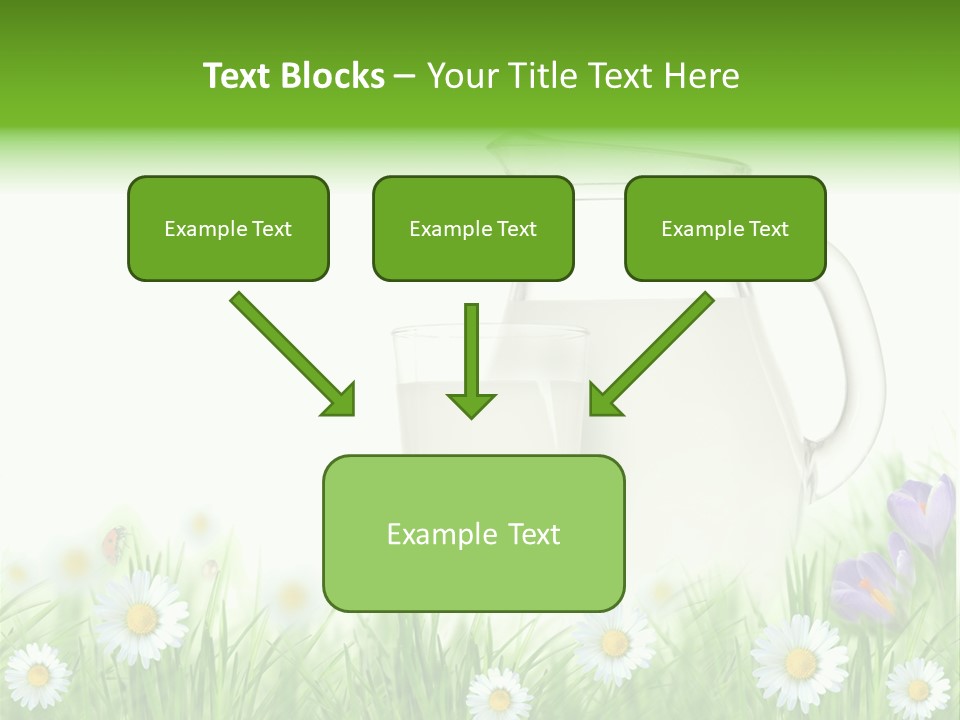 Text Blocks – Your Title Text Here

Example Text

Example Text

Example Text

Example Text